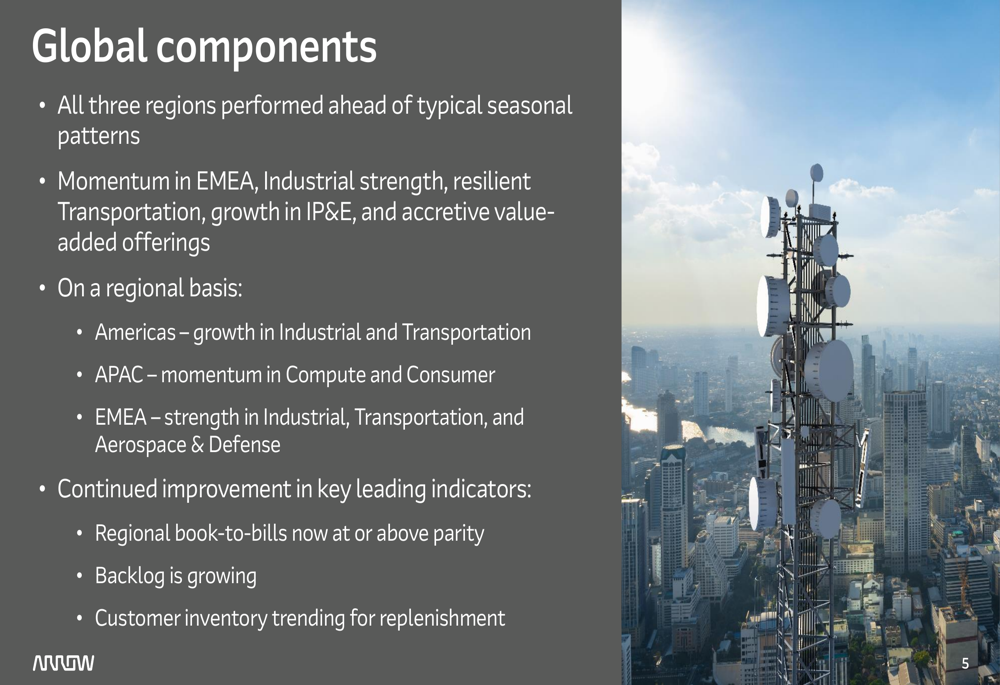 Global components

• All three regions performed ahead of typical seasonal patterns

• Momentum in EMEA, Industrial strength, resilient Transportation, growth in IP&E, and accretive value-added offerings

• On a regional basis:

• Americas – growth in Industrial and Transportation

• APAC – momentum in Compute and Consumer

• EMEA – strength in Industrial, Transportation, and Aerospace & Defense

• Continued improvement in key leading indicators:

• Regional book-to-bills now at or above parity

• Backlog is growing

• Customer inventory trending for replenishment

ARROW

5